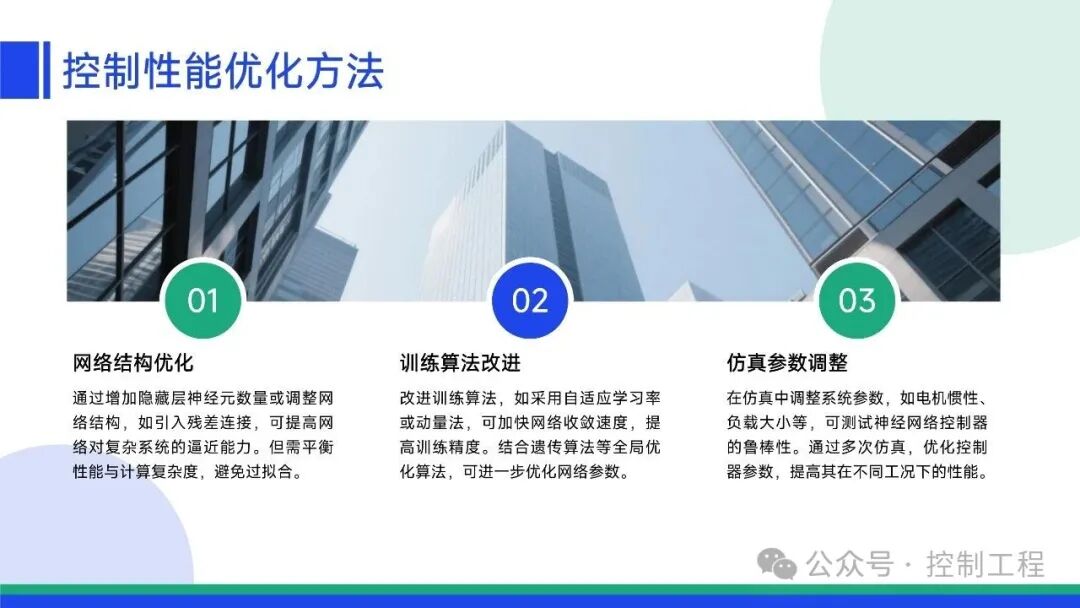 控制性能优化方法

01

网络结构优化

通过增加隐藏层神经元数量或调整网络结构，如引入残差连接，可提高网络对复杂系统的逼近能力。但需平衡性能与计算复杂度，避免过拟合。

02

训练算法改进

改进训练算法，如采用自适应学习率或动量法，可加快网络收敛速度，提高训练精度。结合遗传算法等全局优化算法，可进一步优化网络参数。

03

仿真参数调整

在仿真中调整系统参数，如电机惯性、负载大小等，可测试神经网络控制器的鲁棒性。通过多次仿真，优化控制器参数，提高其在不同工况下的性能。

公众号 · 控制工程